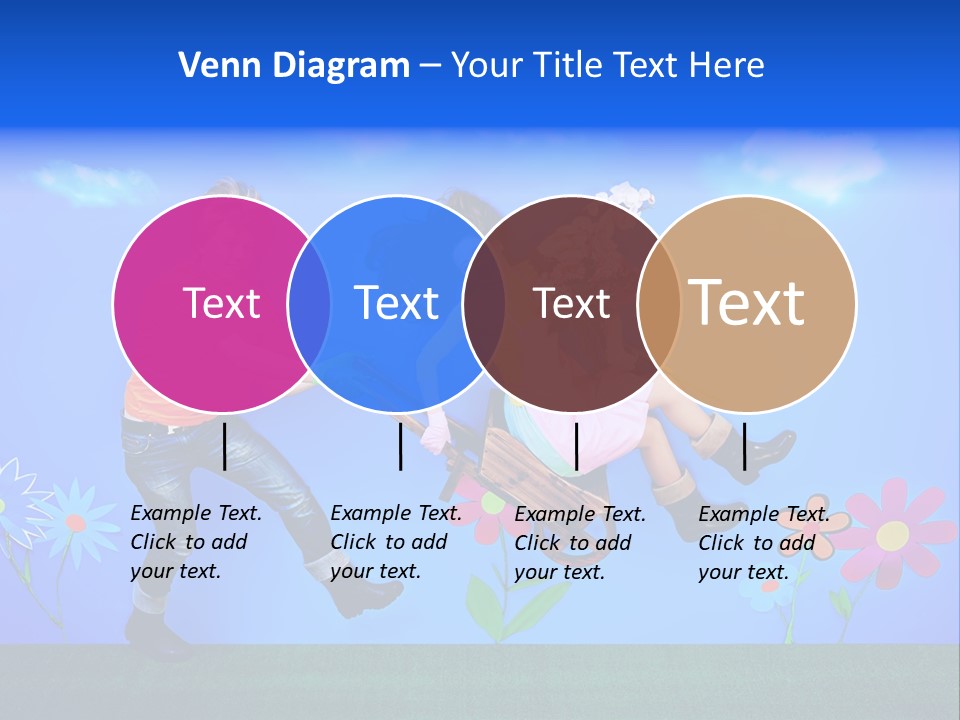 Venn Diagram – Your Title Text Here

Text

Text

Text

Text

Example Text. Click to add your text.

Example Text. Click to add your text.

Example Text. Click to add your text.

Example Text. Click to add your text.